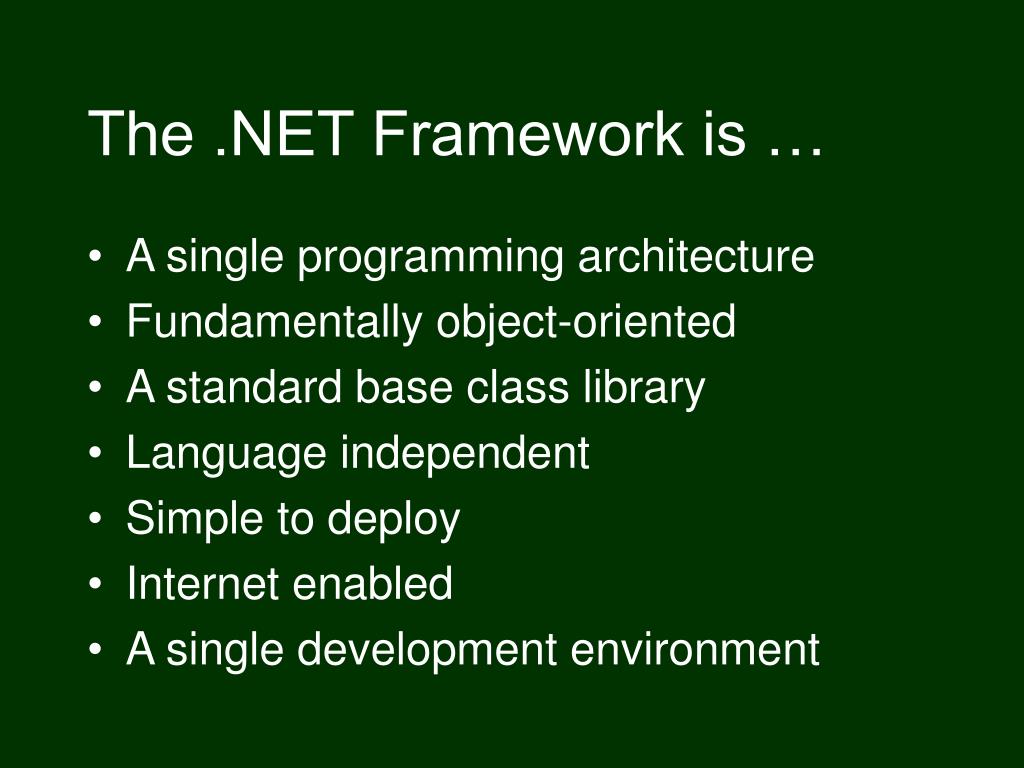 The .NET Framework is …

• A single programming architecture
• Fundamentally object-oriented
• A standard base class library
• Language independent
• Simple to deploy
• Internet enabled
• A single development environment